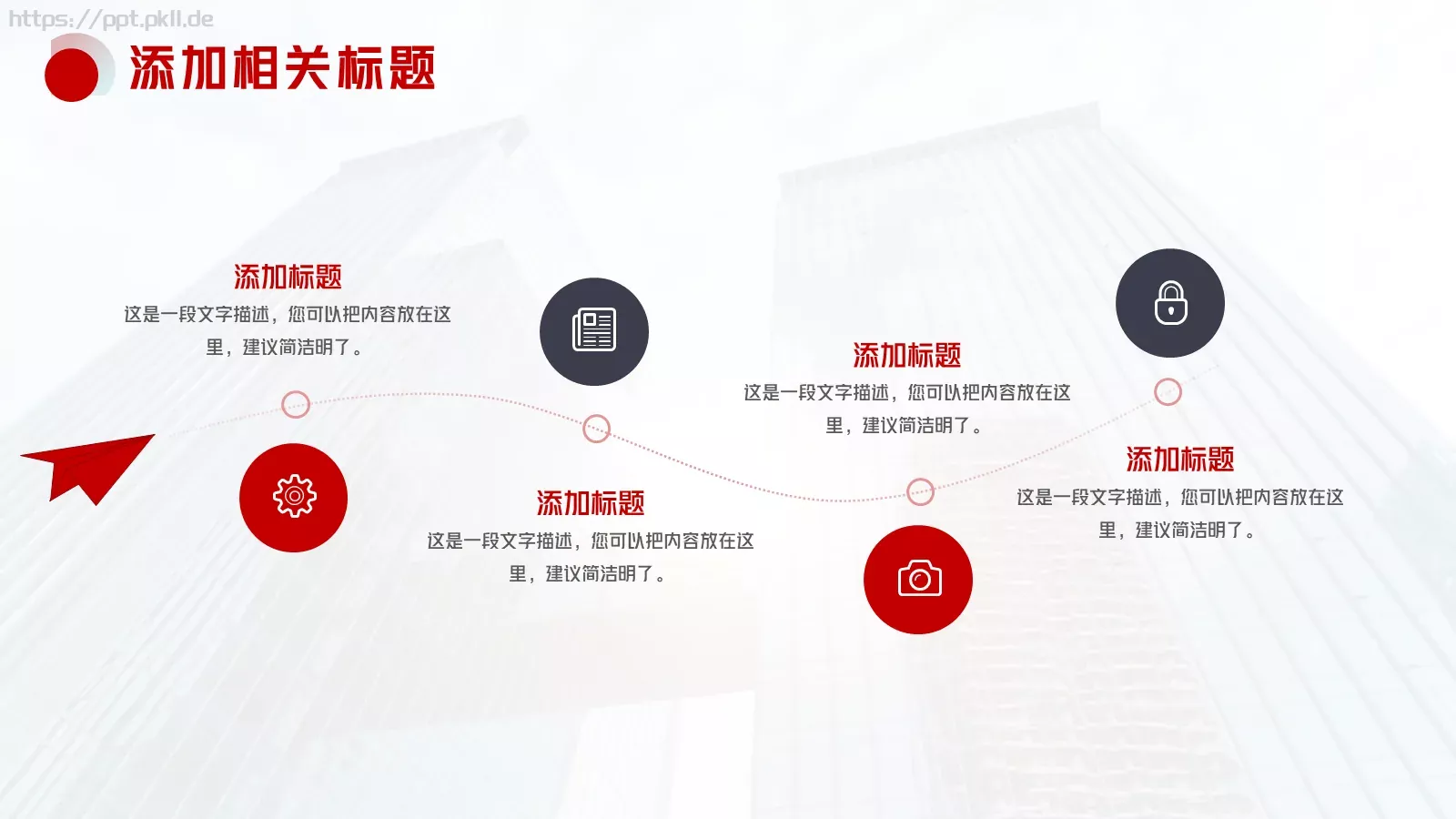 https://ppt.pkll.de

添加相关标题

添加标题

这是一段文字描述，您可以把内容放在这里，建议简洁明了。

添加标题

这是一段文字描述，您可以把内容放在这里，建议简洁明了。

添加标题

这是一段文字描述，您可以把内容放在这里，建议简洁明了。

添加标题

这是一段文字描述，您可以把内容放在这里，建议简洁明了。